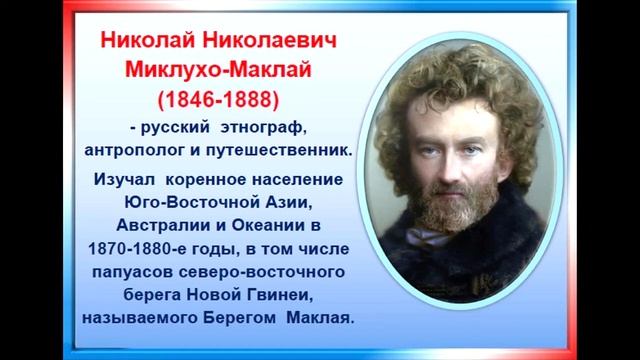 Николай Николаевич Миклухо-Маклай (1846-1888)

- русский этнограф, антрополог и путешественник.

Изучал коренное население Юго-Восточной Азии, Австралии и Океании в 1870-1880-е годы, в том числе папуасов северо-восточного берега Новой Гвинеи, называемого Берегом Маклая.